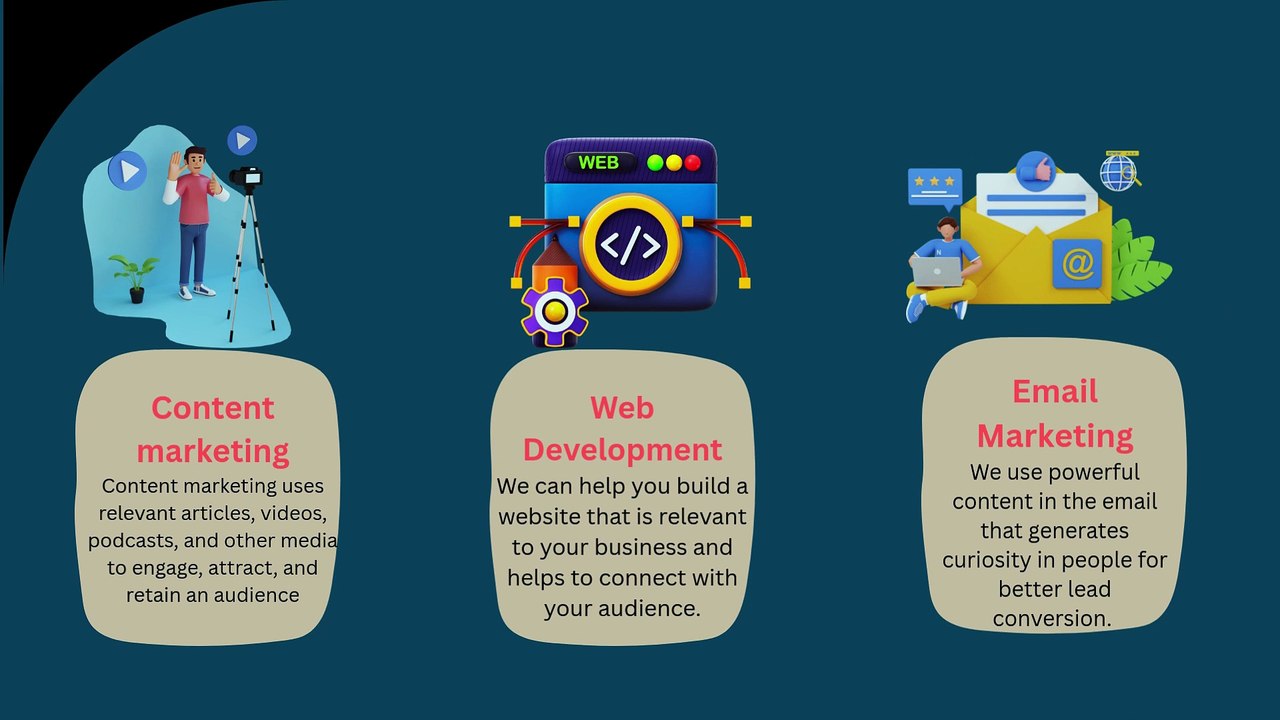 WEB

</>

@

Content marketing

Content marketing uses relevant articles, videos, podcasts, and other media to engage, attract, and retain an audience

Web Development

We can help you build a website that is relevant to your business and helps to connect with your audience.

Email Marketing

We use powerful content in the email that generates curiosity in people for better lead conversion.